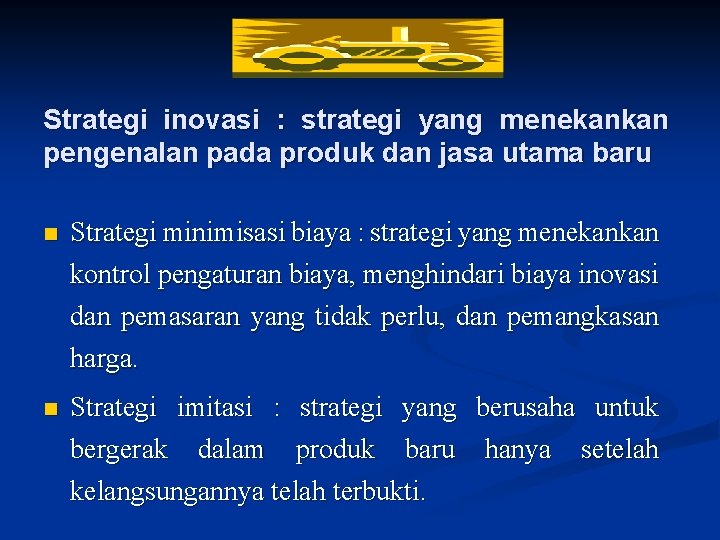 Strategi inovasi : strategi yang menekankan pengenalan pada produk dan jasa utama baru

■ Strategi minimisasi biaya : strategi yang menekankan kontrol pengaturan biaya, menghindari biaya inovasi dan pemasaran yang tidak perlu, dan pemangkasan harga.

■ Strategi imitasi : strategi yang berusaha untuk bergerak dalam produk baru hanya setelah kelangsungannya telah terbukti.